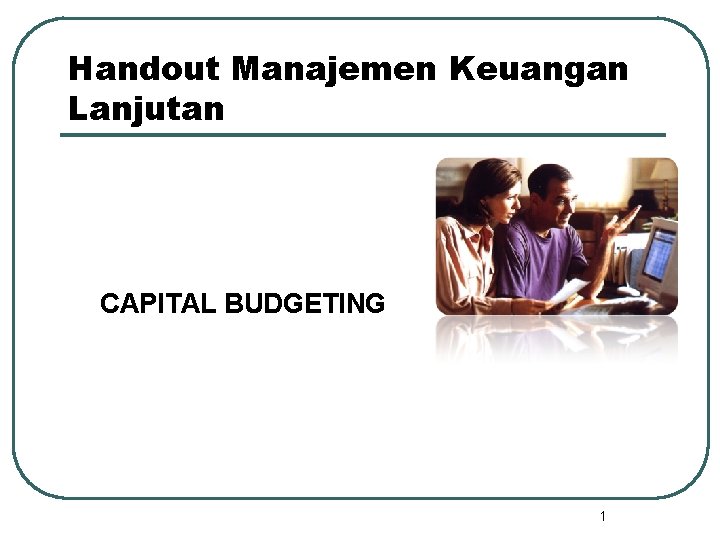 Handout Manajemen Keuangan Lanjutan

CAPITAL BUDGETING

1